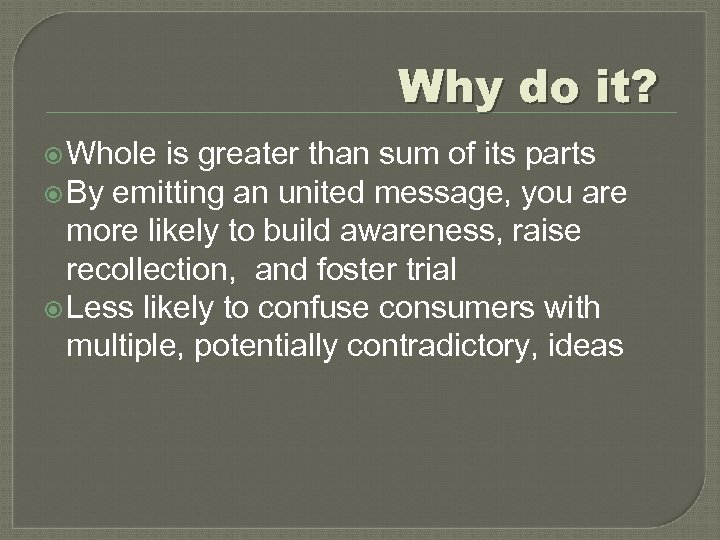 Why do it?

Whole is greater than sum of its parts
By emitting an united message, you are more likely to build awareness, raise recollection, and foster trial
Less likely to confuse consumers with multiple, potentially contradictory, ideas